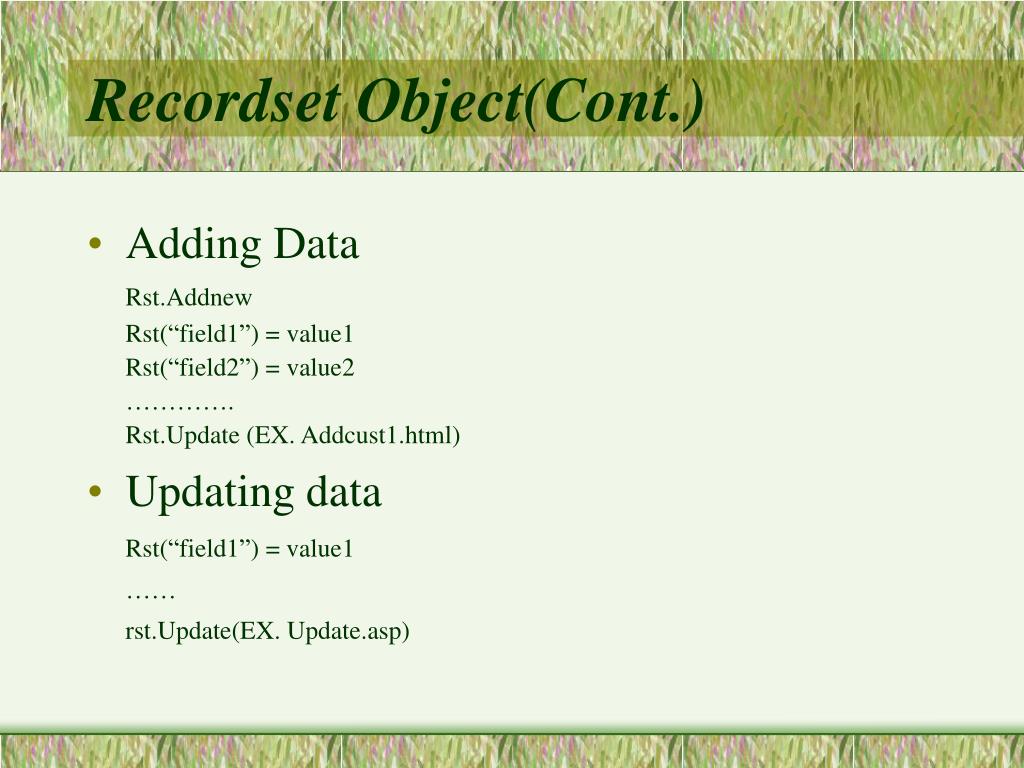 Recordset Object(Cont.)

• Adding Data

Rst.Addnew
Rst(“field1”) = value1
Rst(“field2”) = value2
………….
Rst.Update (EX. Addcust1.html)

• Updating data

Rst(“field1”) = value1
……
rst.Update(EX. Update.asp)